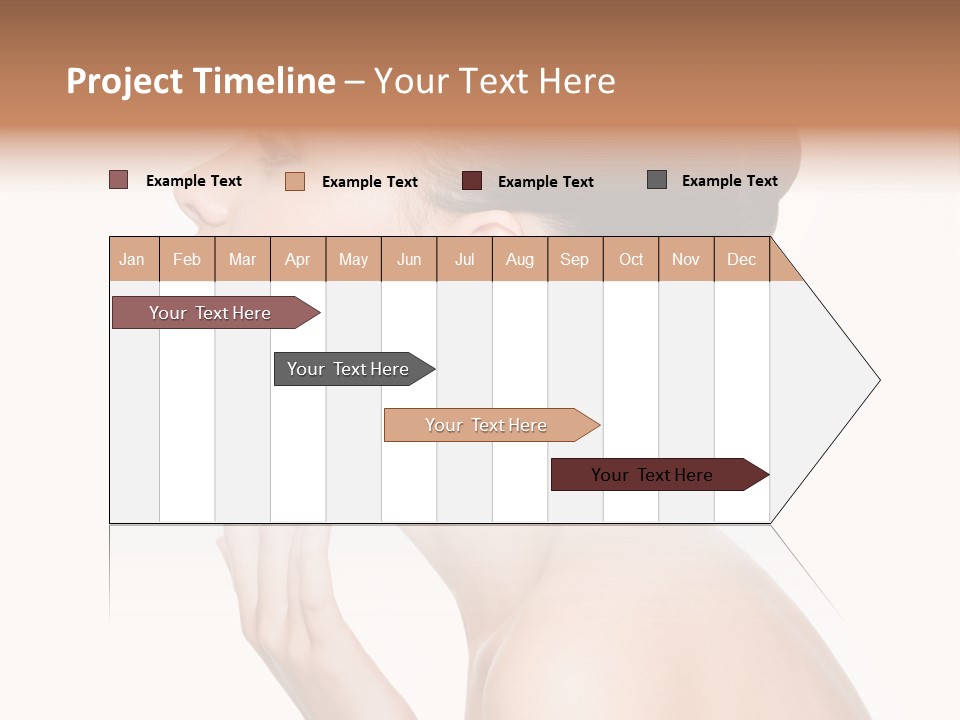 Project Timeline – Your Text Here

Example Text
Example Text
Example Text
Example Text

| Jan | Feb | Mar | Apr | May | Jun | Jul | Aug | Sep | Oct | Nov | Dec |
|---|---|---|---|---|---|---|---|---|---|---|---|

Your Text Here
Your Text Here
Your Text Here
Your Text Here